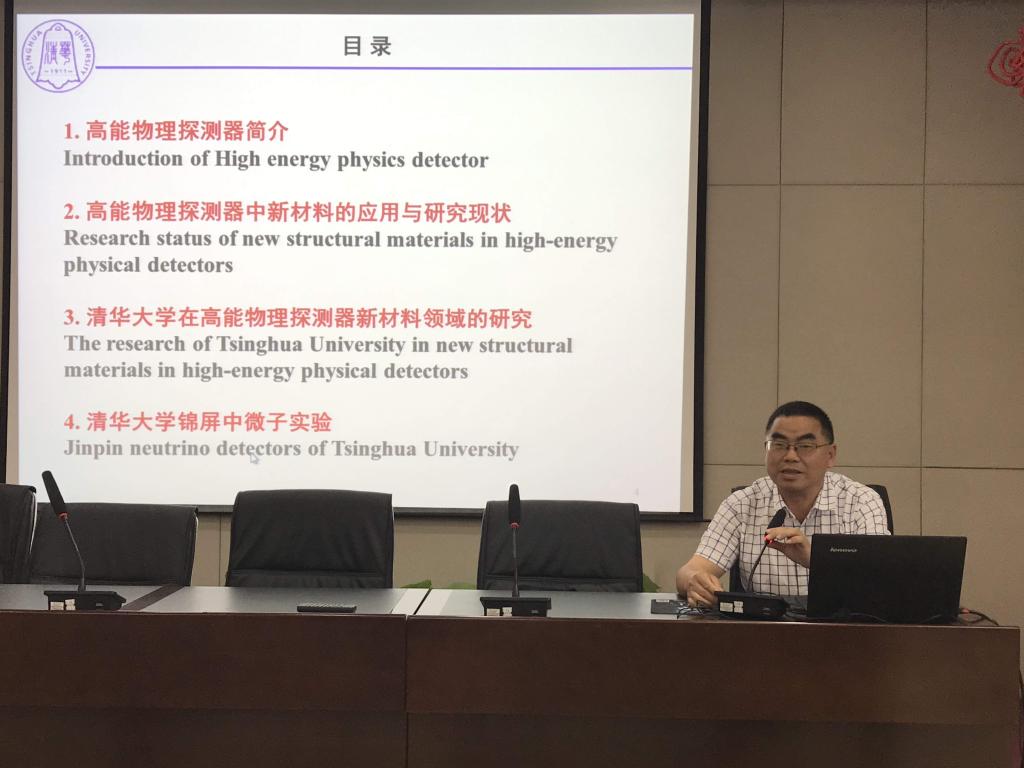 TSINGHUA UNIVERSITY
1911

目录

1. 高能物理探测器简介
Introduction of High energy physics detector

2. 高能物理探测器中新材料的应用与研究现状
Research status of new structural materials in high-energy physical detectors

3. 清华大学在高能物理探测器新材料领域的研究
The research of Tsinghua University in new structural materials in high-energy physical detectors

4. 清华大学锦屏中微子实验
Jinpin neutrino detectors of Tsinghua University

lenovo